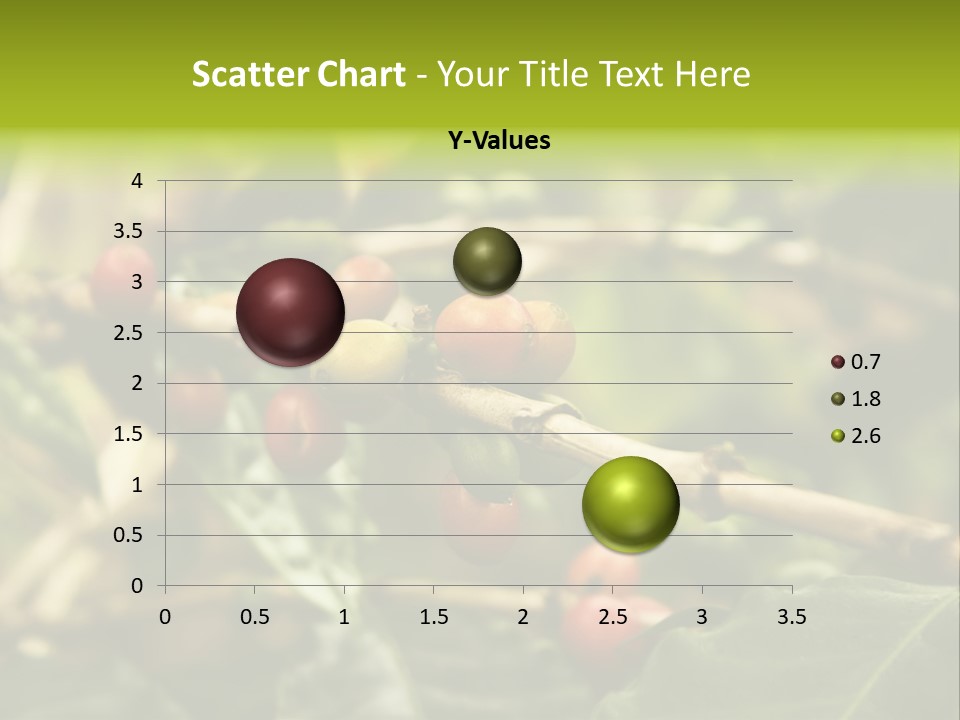 Scatter Chart - Your Title Text Here

Y-Values

4
3.5
3
2.5
2
1.5
1
0.5
0

0 0.5 1 1.5 2 2.5 3 3.5

0.7
1.8
2.6